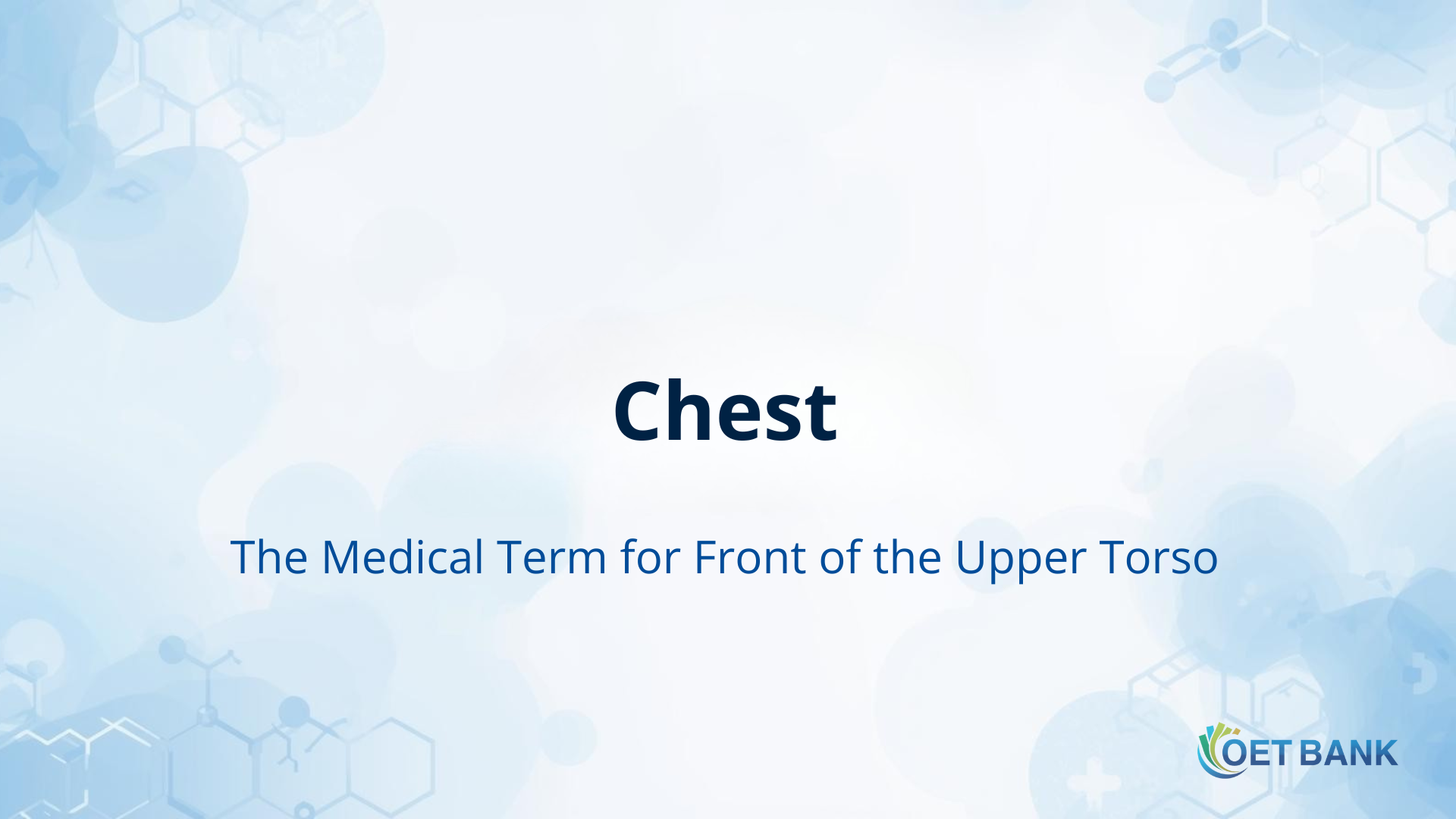 Chest

The Medical Term for Front of the Upper Torso

OET BANK